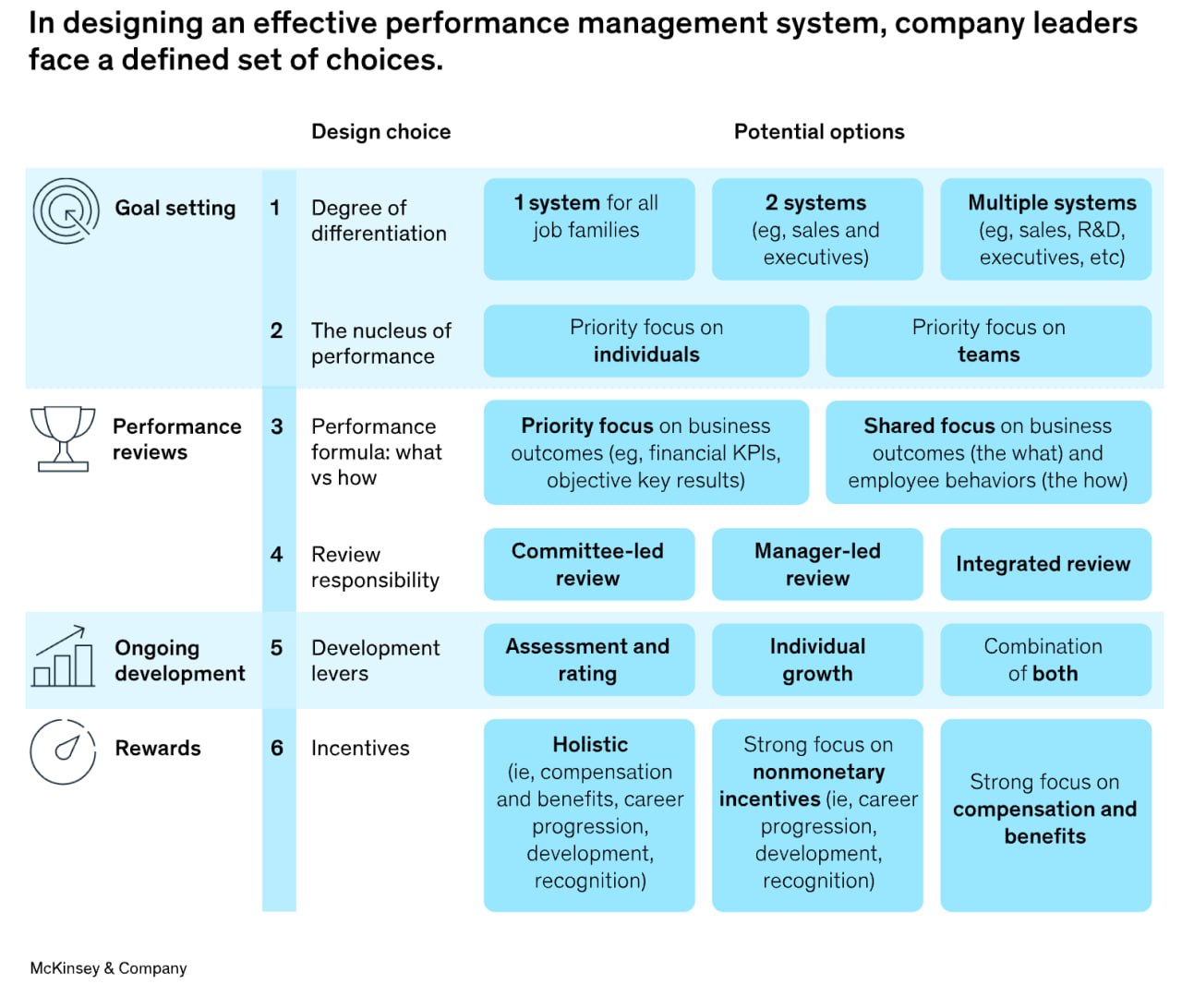 In designing an effective performance management system, company leaders face a defined set of choices.

| | | Design choice | Potential options | | |
|---|---|---|---|---|---|
| Goal setting | 1 | Degree of differentiation | 1 system for all job families | 2 systems (eg, sales and executives) | Multiple systems (eg, sales, R&D, executives, etc) |
| | 2 | The nucleus of performance | Priority focus on individuals | Priority focus on teams | |
| Performance reviews | 3 | Performance formula: what vs how | Priority focus on business outcomes (eg, financial KPIs, objective key results) | Shared focus on business outcomes (the what) and employee behaviors (the how) | |
| | 4 | Review responsibility | Committee-led review | Manager-led review | Integrated review |
| Ongoing development | 5 | Development levers | Assessment and rating | Individual growth | Combination of both |
| Rewards | 6 | Incentives | Holistic (ie, compensation and benefits, career progression, development, recognition) | Strong focus on nonmonetary incentives (ie, career progression, development, recognition) | Strong focus on compensation and benefits |

McKinsey & Company